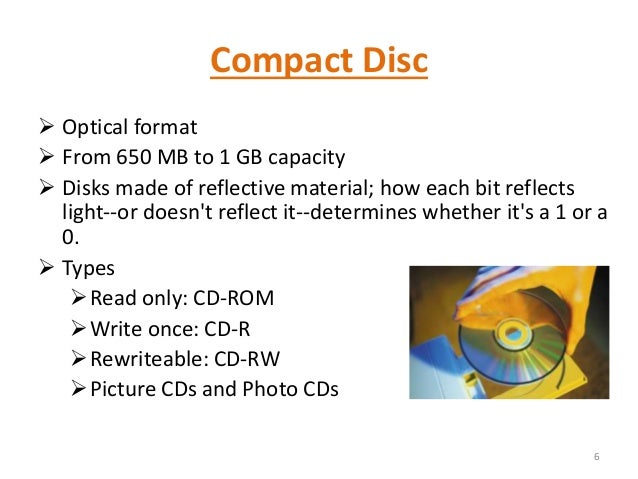 Compact Disc

➢ Optical format
➢ From 650 MB to 1 GB capacity
➢ Disks made of reflective material; how each bit reflects light--or doesn't reflect it--determines whether it's a 1 or a 0.
➢ Types
➢ Read only: CD-ROM
➢ Write once: CD-R
➢ Rewriteable: CD-RW
➢ Picture CDs and Photo CDs

6